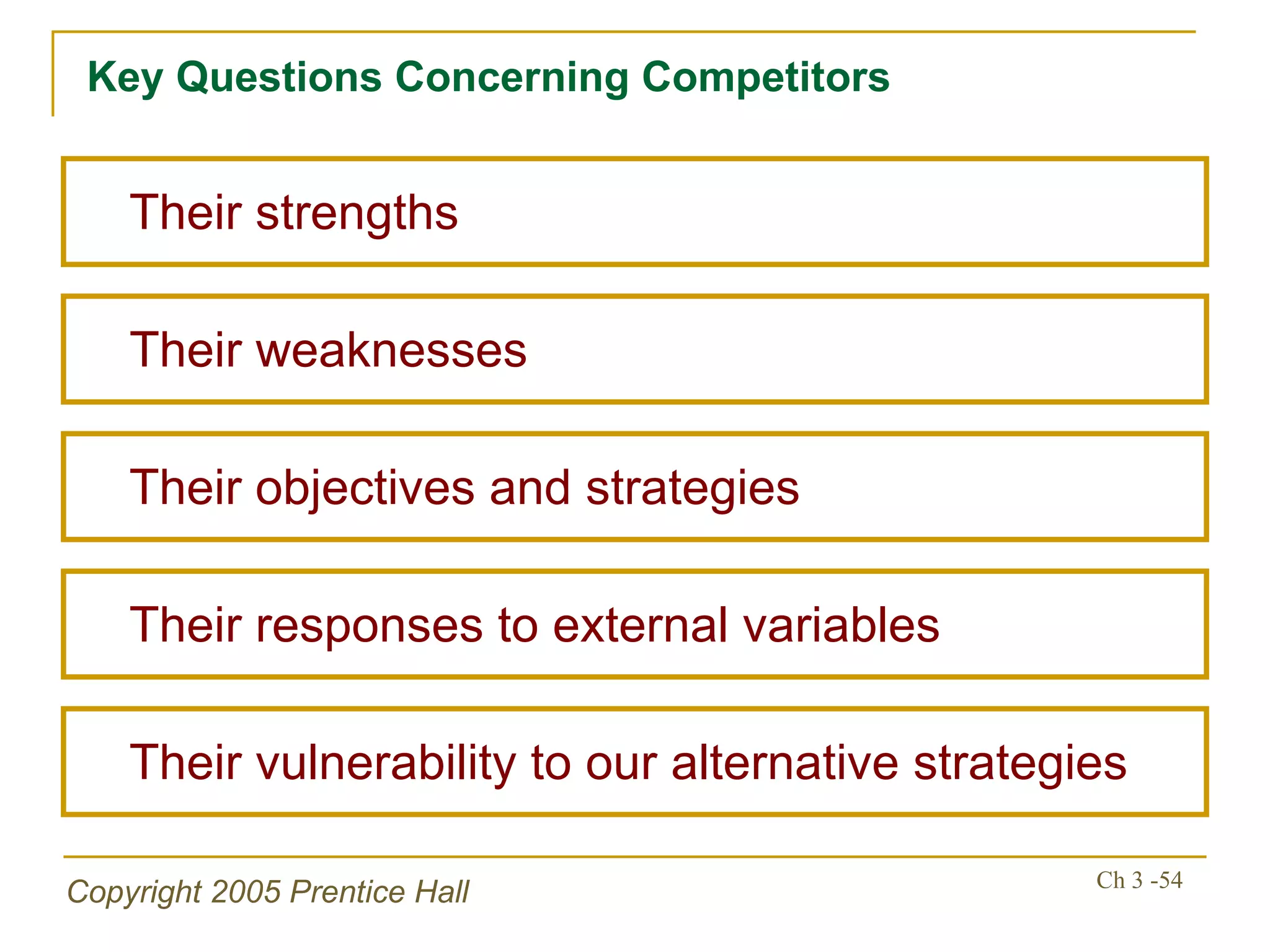 Key Questions Concerning Competitors

Their strengths

Their weaknesses

Their objectives and strategies

Their responses to external variables

Their vulnerability to our alternative strategies

Copyright 2005 Prentice Hall

Ch 3 -54